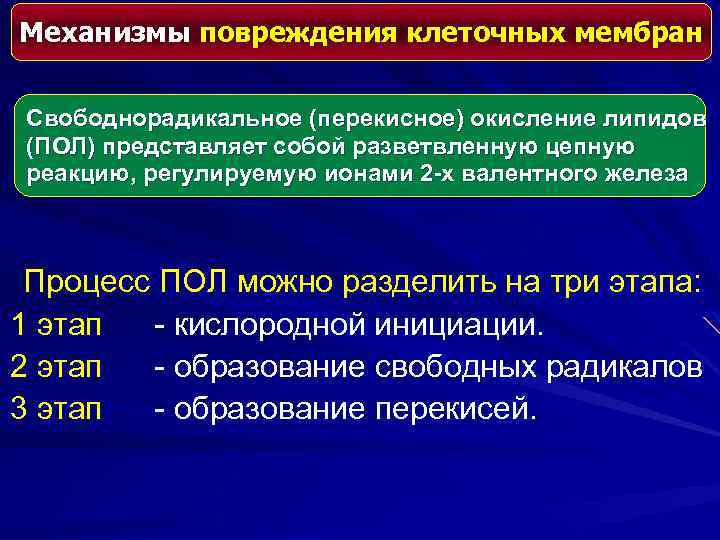 Механизмы повреждения клеточных мембран

Свободнорадикальное (перекисное) окисление липидов (ПОЛ) представляет собой разветвленную цепную реакцию, регулируемую ионами 2-х валентного железа

Процесс ПОЛ можно разделить на три этапа:
1 этап - кислородной инициации.
2 этап - образование свободных радикалов
3 этап - образование перекисей.